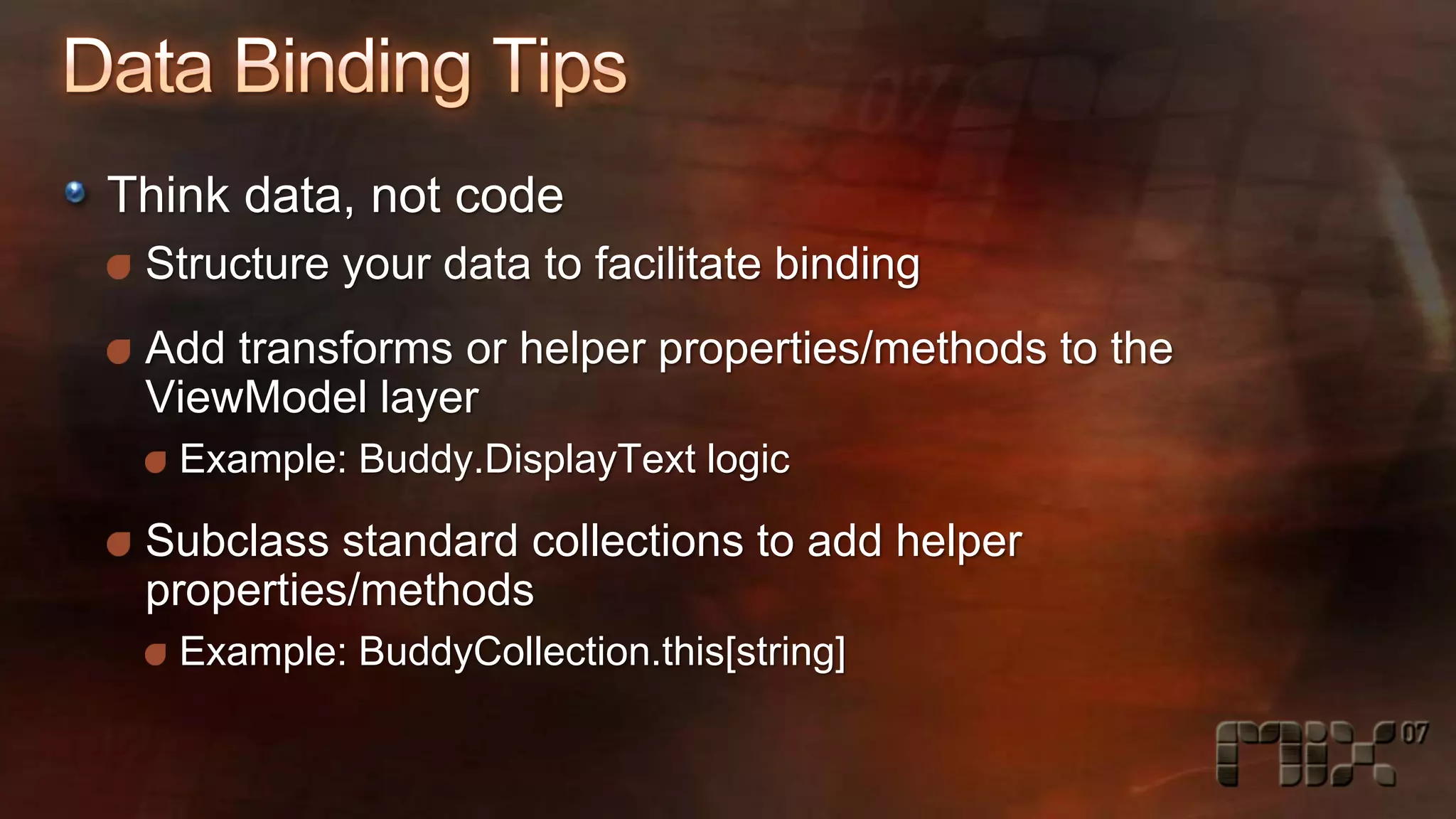 Data Binding Tips

Think data, not code

Structure your data to facilitate binding

Add transforms or helper properties/methods to the ViewModel layer

Example: Buddy.DisplayText logic

Subclass standard collections to add helper properties/methods

Example: BuddyCollection.this[string]

mix 07